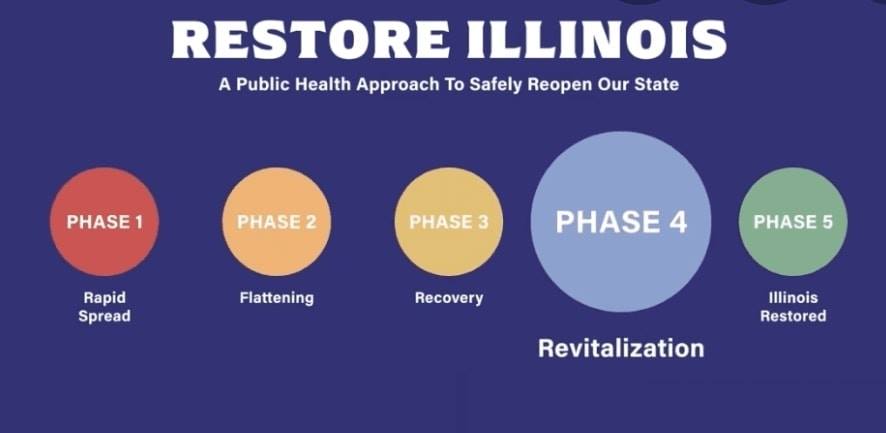 RESTORE ILLINOIS

A Public Health Approach To Safely Reopen Our State

PHASE 1
Rapid Spread

PHASE 2
Flattening

PHASE 3
Recovery

PHASE 4
Revitalization

PHASE 5
Illinois Restored